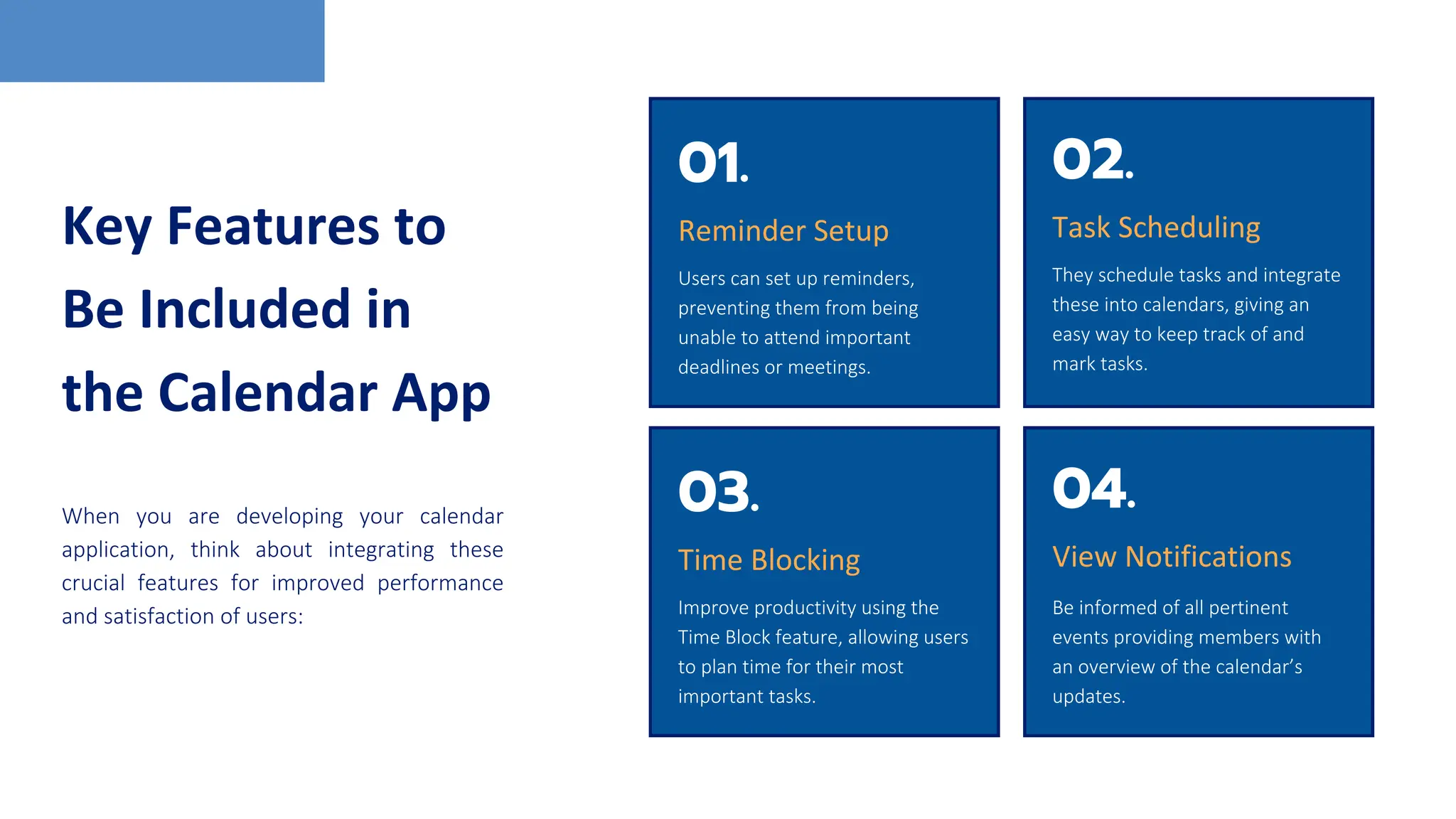 Key Features to Be Included in the Calendar App

When you are developing your calendar application, think about integrating these crucial features for improved performance and satisfaction of users:

01.

Reminder Setup

Users can set up reminders, preventing them from being unable to attend important deadlines or meetings.

02.

Task Scheduling

They schedule tasks and integrate these into calendars, giving an easy way to keep track of and mark tasks.

03.

Time Blocking

Improve productivity using the Time Block feature, allowing users to plan time for their most important tasks.

04.

View Notifications

Be informed of all pertinent events providing members with an overview of the calendar's updates.